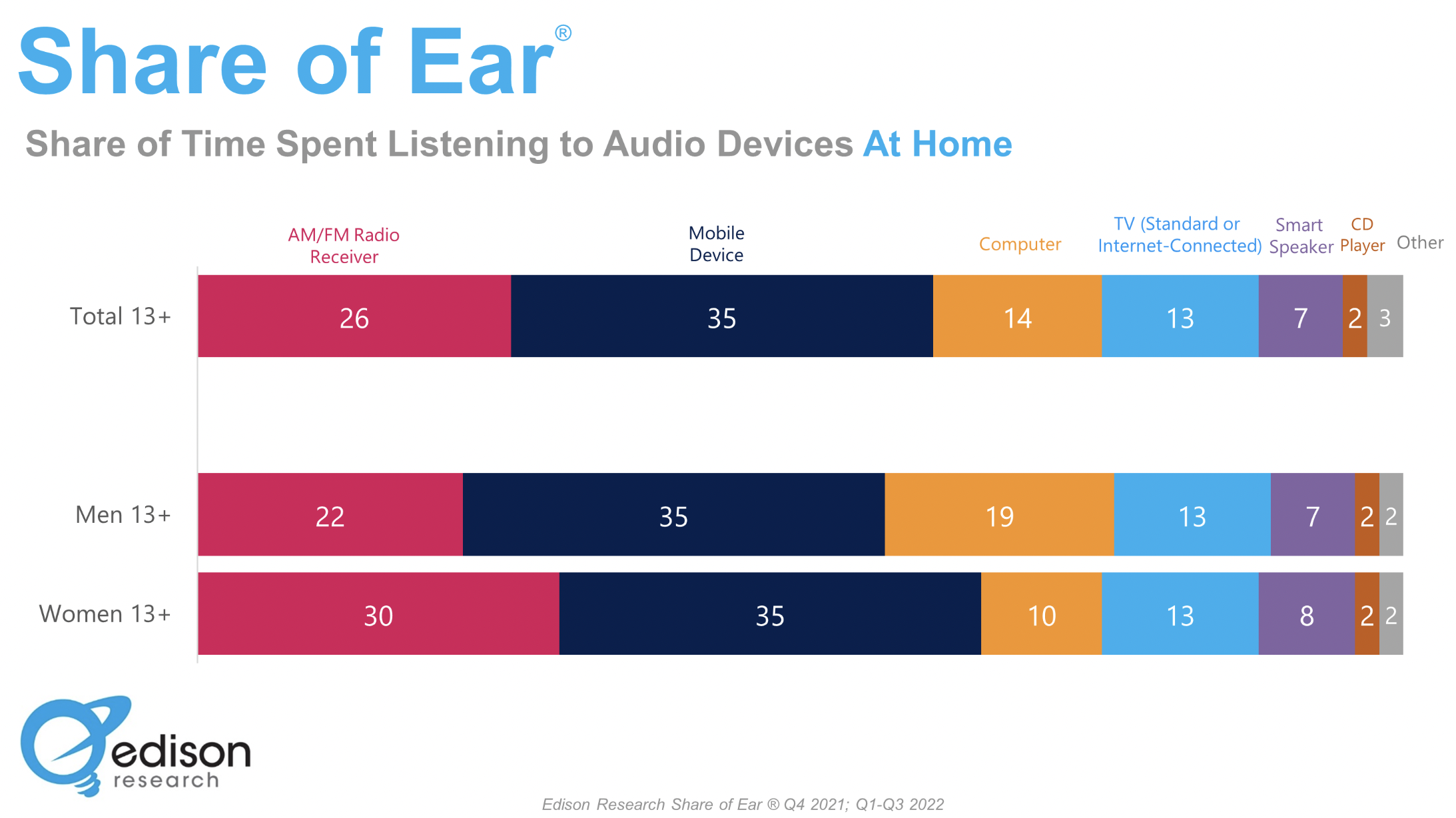 Share of Ear®

Share of Time Spent Listening to Audio Devices At Home

| | AM/FM Radio Receiver | Mobile Device | Computer | TV (Standard or Internet-Connected) | Smart Speaker | CD Player | Other |
|---|---|---|---|---|---|---|---|
| Total 13+ | 26 | 35 | 14 | 13 | 7 | 2 | 3 |
| Men 13+ | 22 | 35 | 19 | 13 | 7 | 2 | 2 |
| Women 13+ | 30 | 35 | 10 | 13 | 8 | 2 | 2 |

edison research

Edison Research Share of Ear ® Q4 2021; Q1-Q3 2022